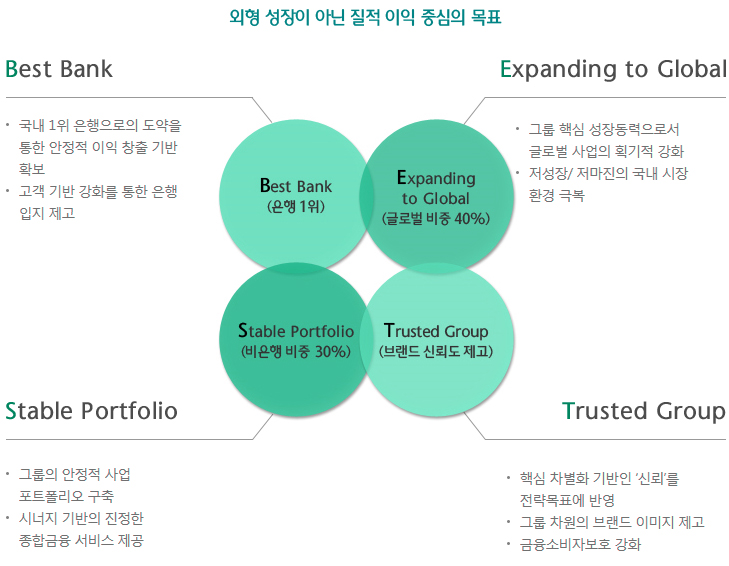 외형 성장이 아닌 질적 이익 중심의 목표

Best Bank

· 국내 1위 은행으로의 도약을 통한 안정적 이익 창출 기반 확보
· 고객 기반 강화를 통한 은행 입지 제고

Expanding to Global

· 그룹 핵심 성장동력으로서 글로벌 사업의 획기적 강화
· 저성장/ 저마진의 국내 시장 환경 극복

Best Bank
(은행 1위)

Expanding
to Global
(글로벌 비중 40%)

Stable Portfolio
(비은행 비중 30%)

Trusted Group
(브랜드 신뢰도 제고)

Stable Portfolio

· 그룹의 안정적 사업 포트폴리오 구축
· 시너지 기반의 진정한 종합금융 서비스 제공

Trusted Group

· 핵심 차별화 기반인 '신뢰'를 전략목표에 반영
· 그룹 차원의 브랜드 이미지 제고
· 금융소비자보호 강화